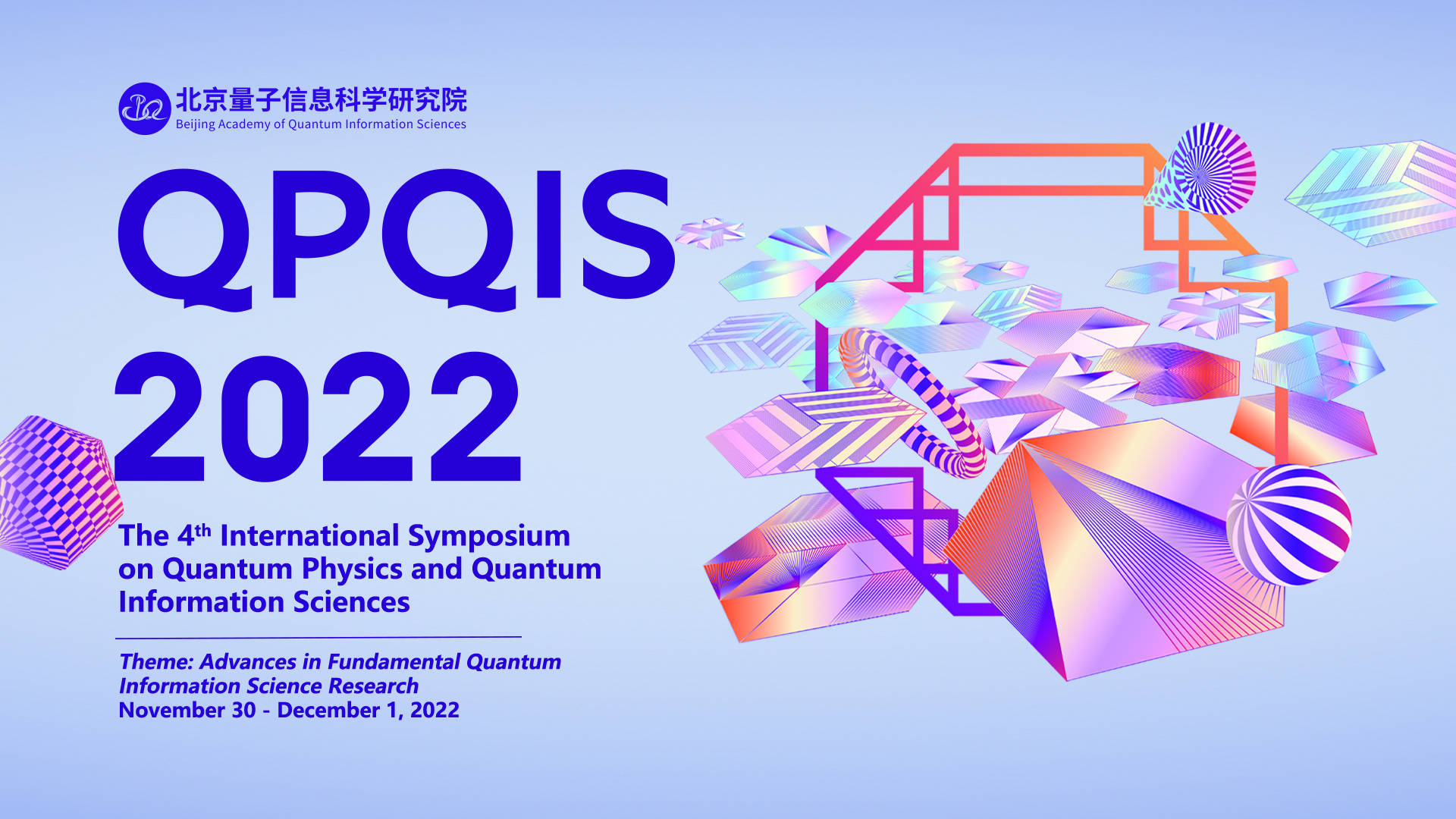 北京量子信息科学研究院
Beijing Academy of Quantum Information Sciences

QPQIS 2022

The 4$^{th}$ International Symposium on Quantum Physics and Quantum Information Sciences

Theme: Advances in Fundamental Quantum Information Science Research
November 30 - December 1, 2022